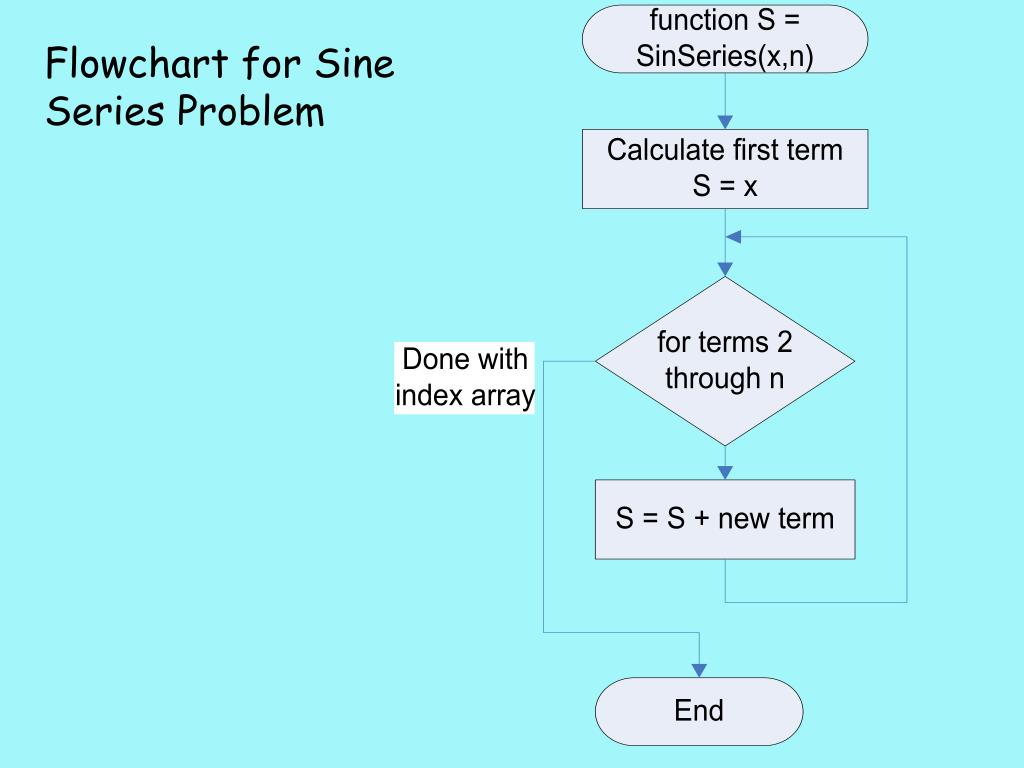 Flowchart for Sine Series Problem

function S = SinSeries(x,n)

Calculate first term S = x

for terms 2 through n

Done with index array

S = S + new term

End